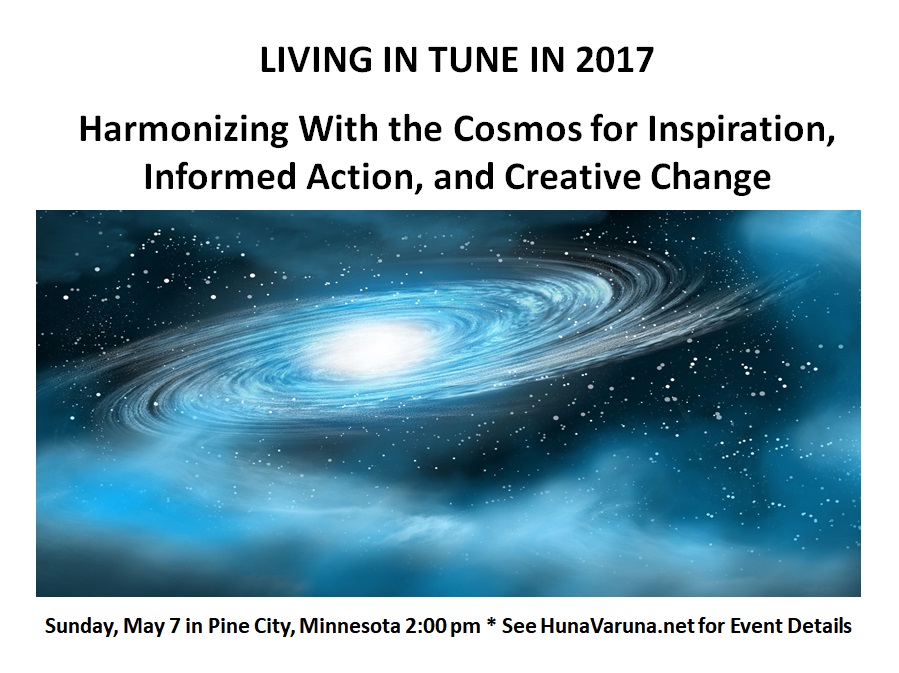 LIVING IN TUNE IN 2017

Harmonizing With the Cosmos for Inspiration, Informed Action, and Creative Change

Sunday, May 7 in Pine City, Minnesota 2:00 pm * See HunaVaruna.net for Event Details